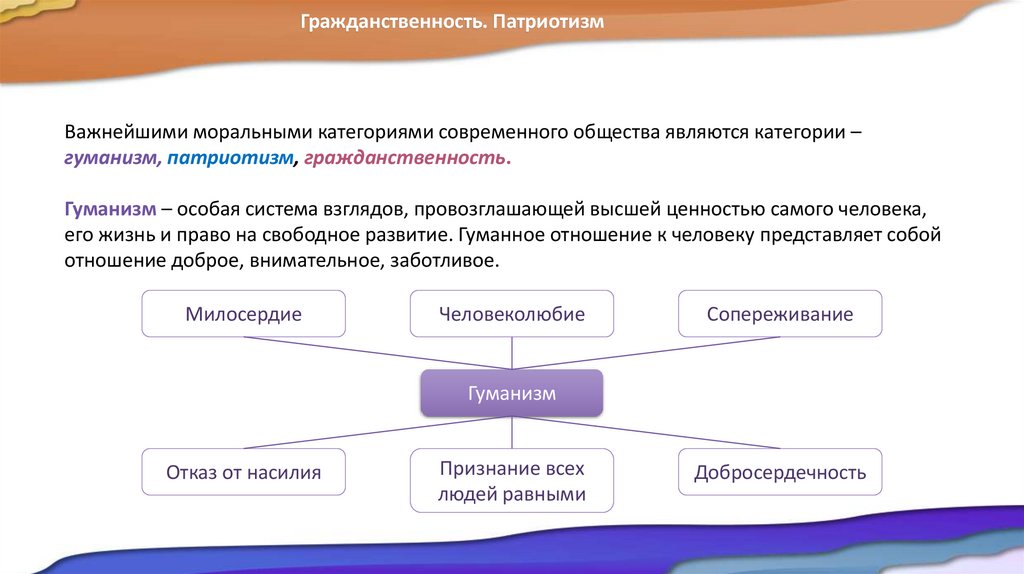 Гражданственность. Патриотизм

Важнейшими моральными категориями современного общества являются категории – гуманизм, патриотизм, гражданственность.

Гуманизм – особая система взглядов, провозглашающей высшей ценностью самого человека, его жизнь и право на свободное развитие. Гуманное отношение к человеку представляет собой отношение доброе, внимательное, заботливое.

Милосердие

Человеколюбие

Сопереживание

Гуманизм

Отказ от насилия

Признание всех людей равными

Добросердечность